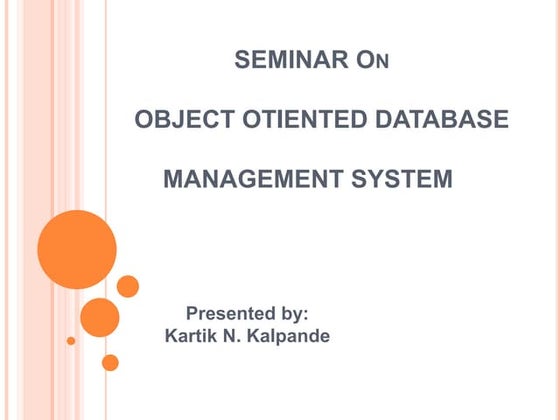 SEMINAR ON

OBJECT OTIENTED DATABASE

MANAGEMENT SYSTEM

Presented by:
Kartik N. Kalpande